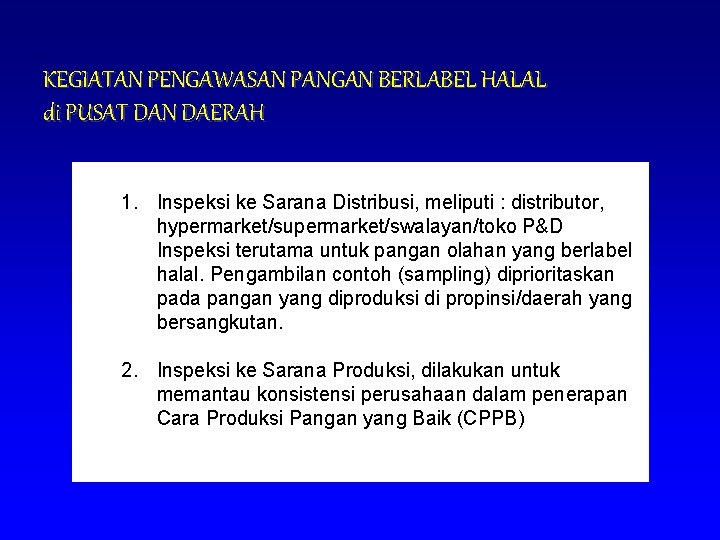 KEGIATAN PENGAWASAN PANGAN BERLABEL HALAL
di PUSAT DAN DAERAH

1. Inspeksi ke Sarana Distribusi, meliputi : distributor, hypermarket/supermarket/swalayan/toko P&D
Inspeksi terutama untuk pangan olahan yang berlabel halal. Pengambilan contoh (sampling) diprioritaskan pada pangan yang diproduksi di propinsi/daerah yang bersangkutan.

2. Inspeksi ke Sarana Produksi, dilakukan untuk memantau konsistensi perusahaan dalam penerapan Cara Produksi Pangan yang Baik (CPPB)